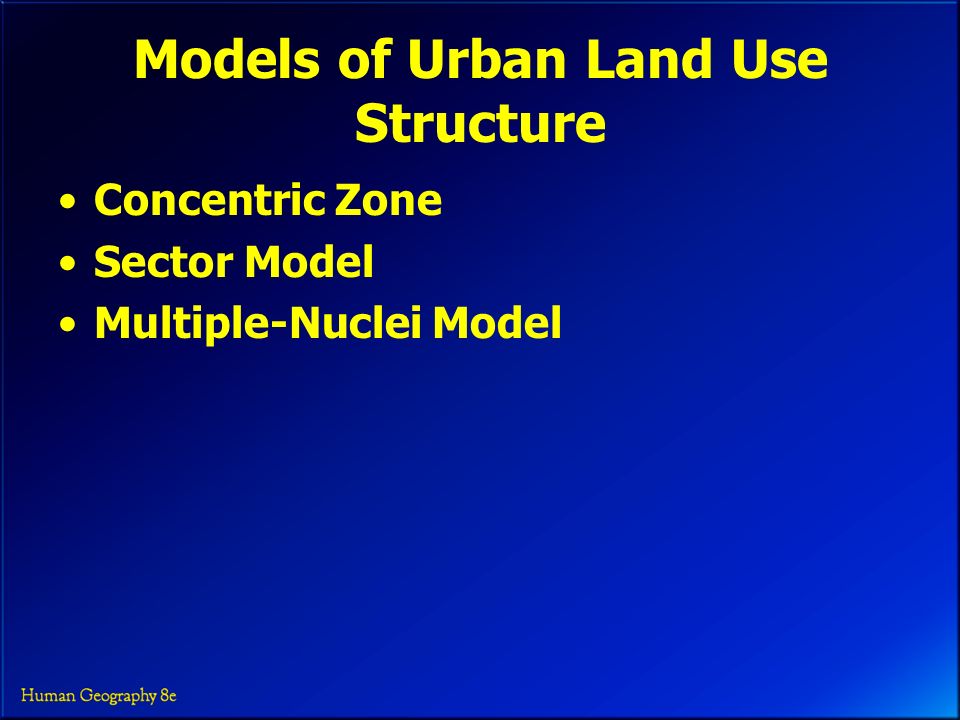 Models of Urban Land Use Structure

• Concentric Zone
• Sector Model
• Multiple-Nuclei Model

Human Geography 8e